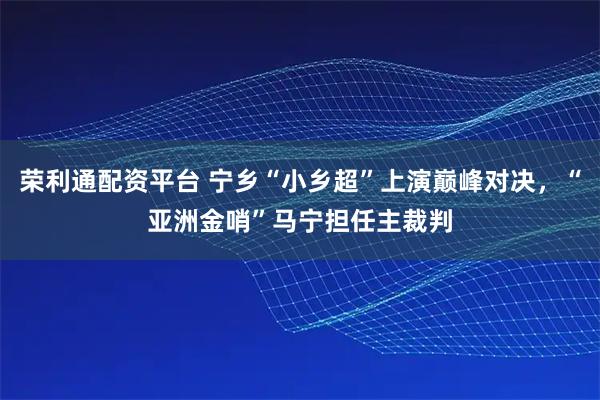 荣利通配资平台 宁乡“小乡超”上演巅峰对决，“亚洲金哨”马宁担任主裁判